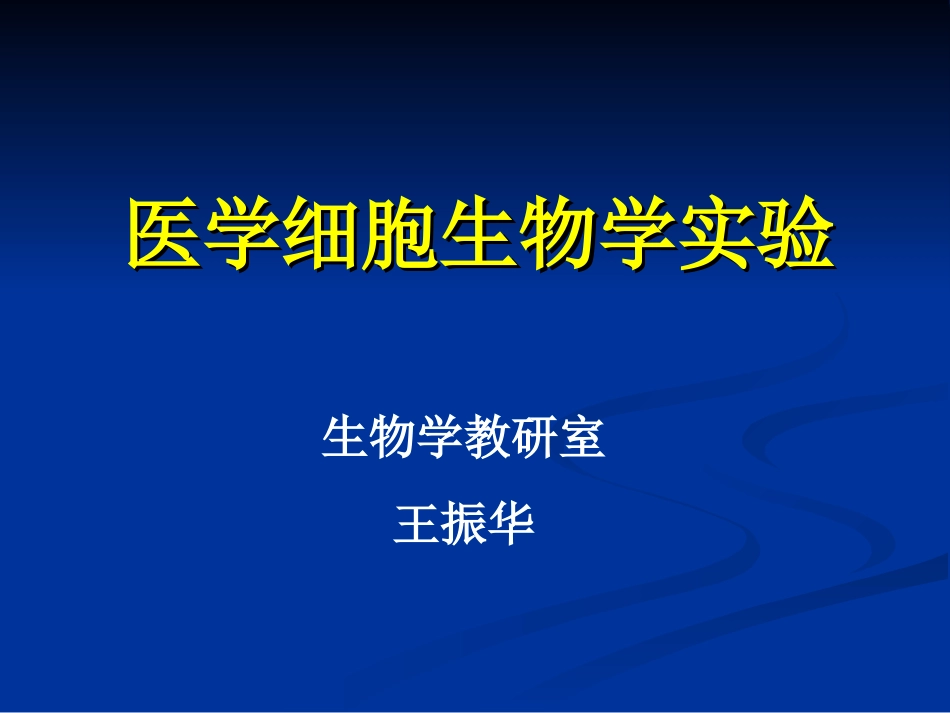 医学细胞生物学实验

生物学教研室

王振华